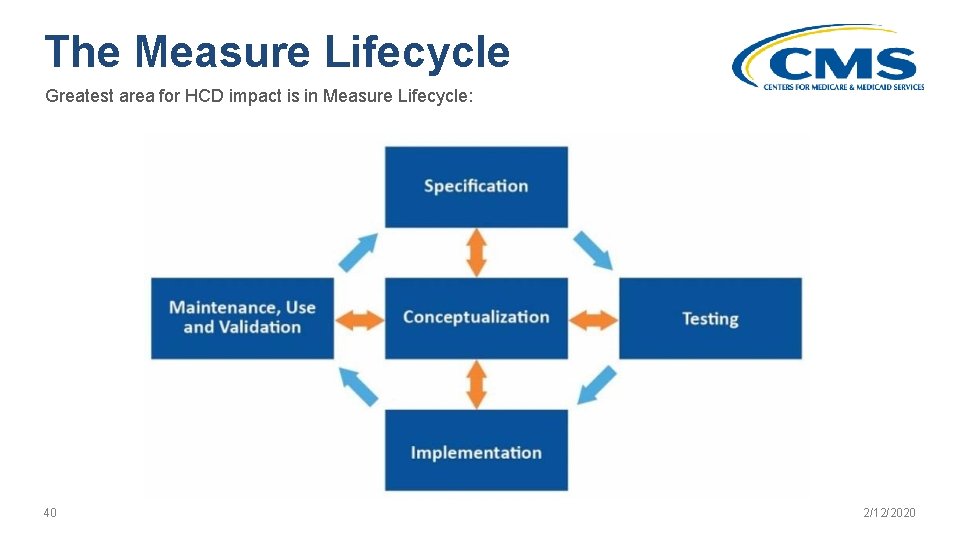 The Measure Lifecycle

CMS
CENTERS FOR MEDICARE & MEDICAID SERVICES

Greatest area for HCD impact is in Measure Lifecycle:

Specification

Maintenance, Use and Validation

Conceptualization

Testing

Implementation

40

2/12/2020